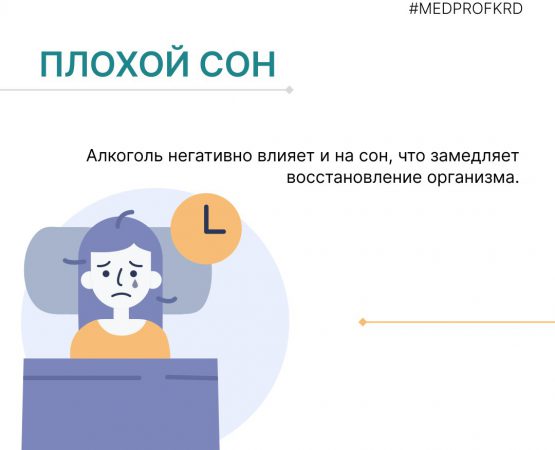 #MEDPROFKRD

ПЛОХОЙ СОН

Алкоголь негативно влияет и на сон, что замедляет восстановление организма.